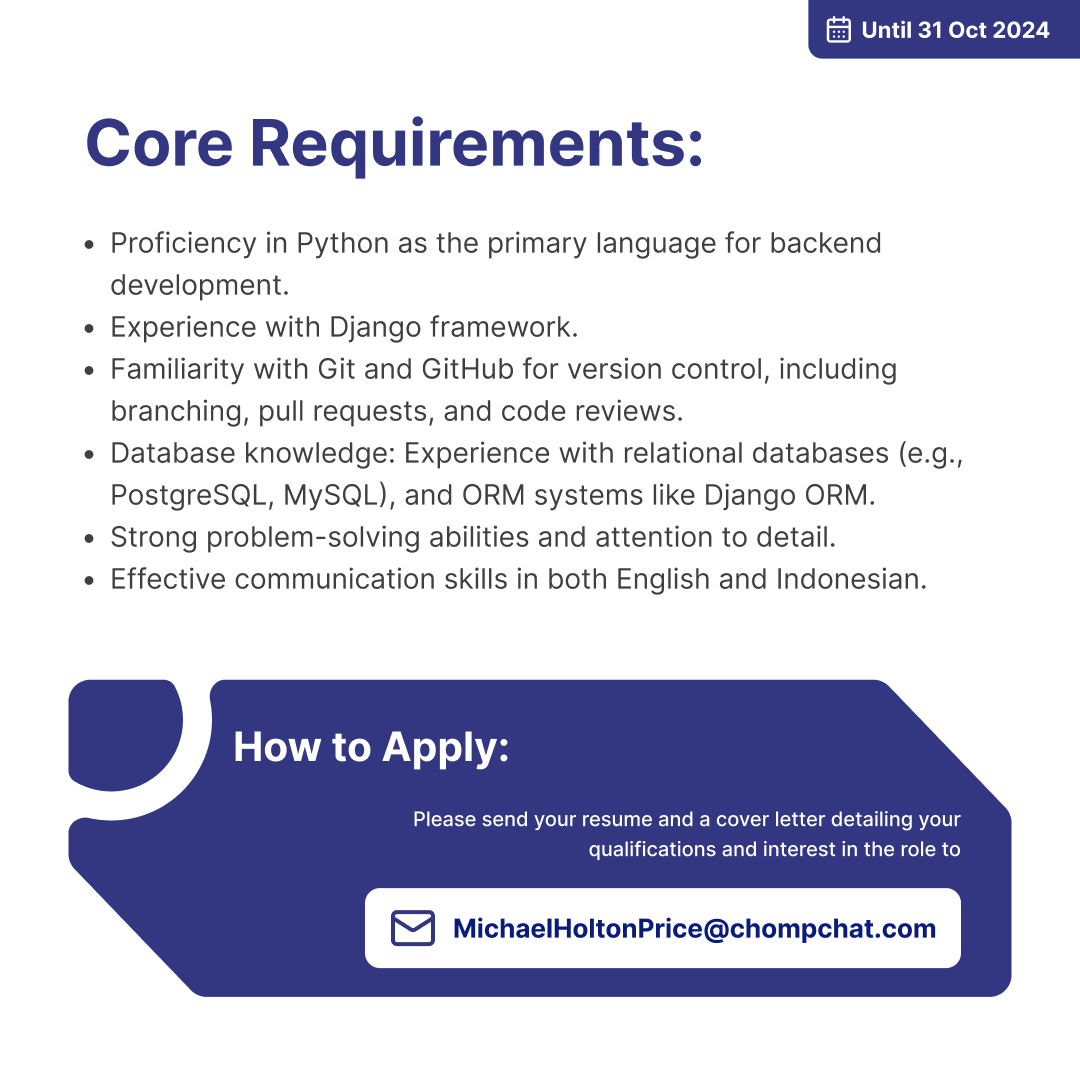 Until 31 Oct 2024

Core Requirements:

- Proficiency in Python as the primary language for backend development.
- Experience with Django framework.
- Familiarity with Git and GitHub for version control, including branching, pull requests, and code reviews.
- Database knowledge: Experience with relational databases (e.g., PostgreSQL, MySQL), and ORM systems like Django ORM.
- Strong problem-solving abilities and attention to detail.
- Effective communication skills in both English and Indonesian.

How to Apply:

Please send your resume and a cover letter detailing your qualifications and interest in the role to

MichaelHoltonPrice@chompchat.com